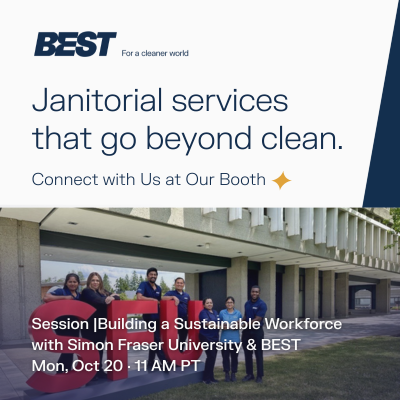 BEST For a cleaner world

Janitorial services that go beyond clean.

Connect with Us at Our Booth

SFU

Session |Building a Sustainable Workforce with Simon Fraser University & BEST
Mon, Oct 20 · 11 AM PT